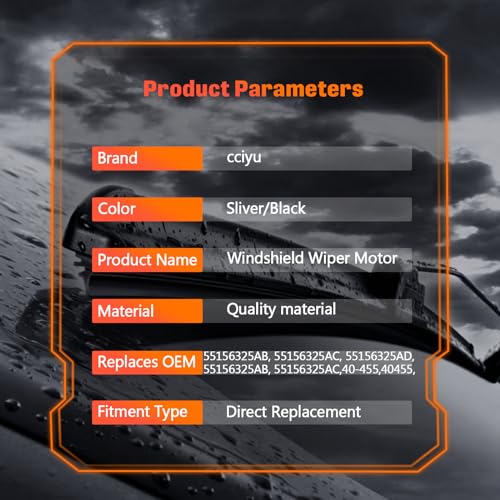 Product Parameters

Brand
cciyu

Color
Sliver/Black

Product Name
Windshield Wiper Motor

Material
Quality material

Replaces OEM
55156325AB, 55156325AC, 55156325AD, 55156325AB, 55156325AC,40-455,40455,

Fitment Type
Direct Replacement